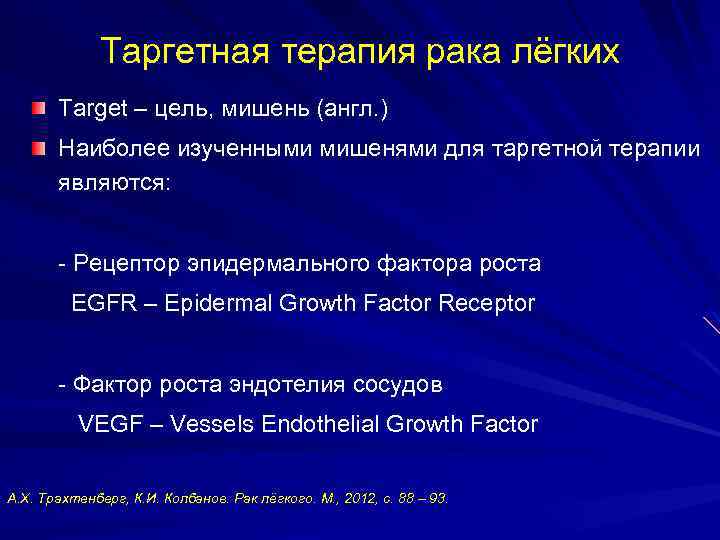 Таргетная терапия рака лёгких

Target – цель, мишень (англ.)

Наиболее изученными мишенями для таргетной терапии являются:

- Рецептор эпидермального фактора роста
EGFR – Epidermal Growth Factor Receptor

- Фактор роста эндотелия сосудов
VEGF – Vessels Endothelial Growth Factor

А.Х. Трахтенберг, К.И. Колбанов. Рак лёгкого. М., 2012, с. 88 – 93.